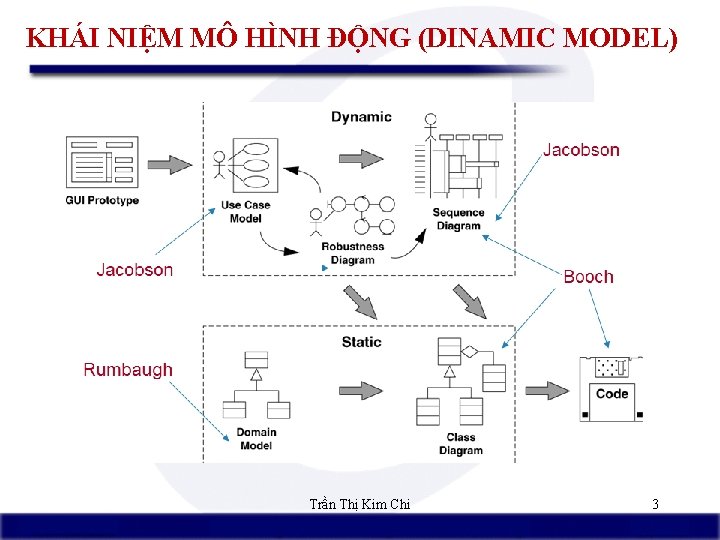 KHÁI NIỆM MÔ HÌNH ĐỘNG (DINAMIC MODEL)

Dynamic

GUI Prototype

Use Case Model

Robustness Diagram

Sequence Diagram

Jacobson

Jacobson

Booch

Static

Rumbaugh

Domain Model

Class Diagram

Code

Trần Thị Kim Chi

3